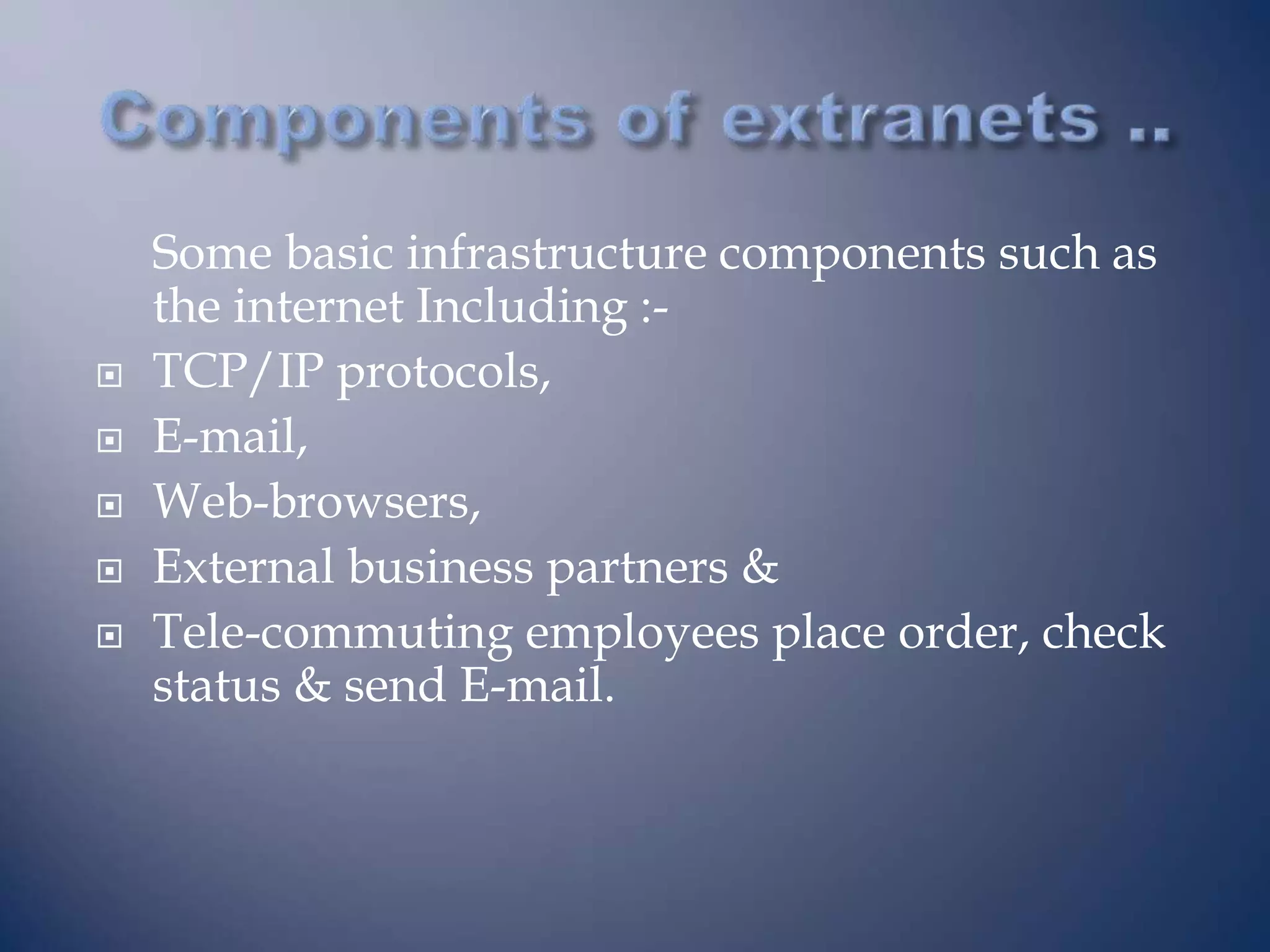 Components of extranets ..

Some basic infrastructure components such as the internet Including :-

- TCP/IP protocols,
- E-mail,
- Web-browsers,
- External business partners &
- Tele-commuting employees place order, check status & send E-mail.